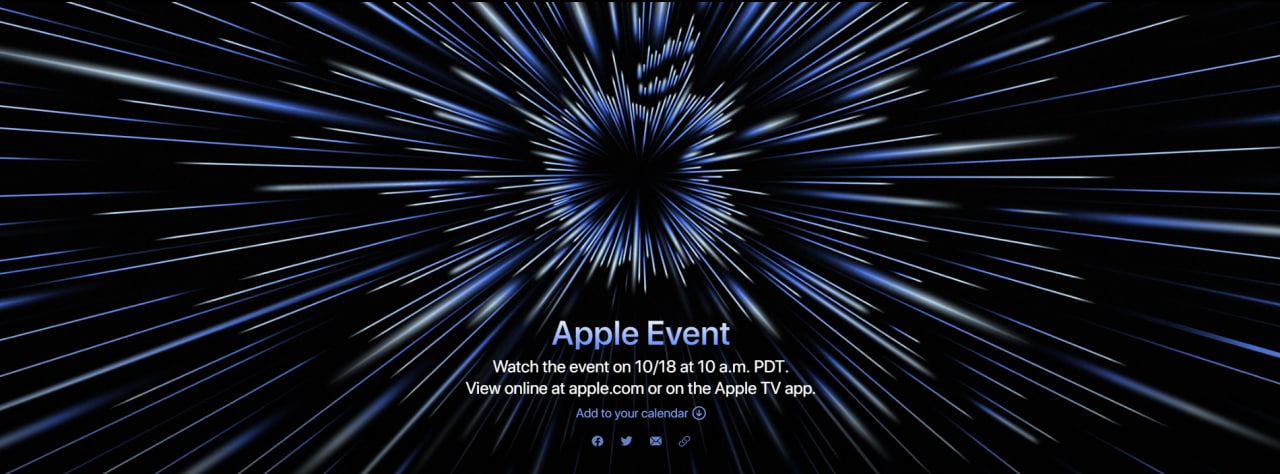 Apple Event

Watch the event on 10/18 at 10 a.m. PDT.
View online at apple.com or on the Apple TV app.

Add to your calendar